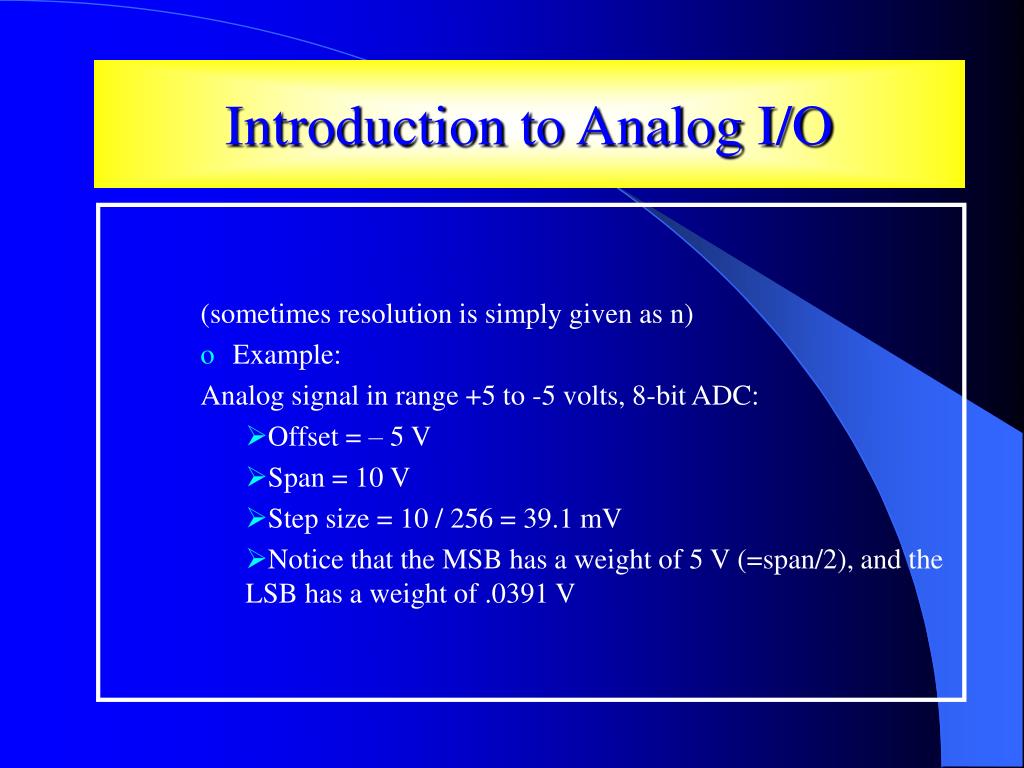 Introduction to Analog I/O

(sometimes resolution is simply given as n)

o Example:

Analog signal in range +5 to -5 volts, 8-bit ADC:

➢Offset = – 5 V

➢Span = 10 V

➢Step size = 10 / 256 = 39.1 mV

➢Notice that the MSB has a weight of 5 V (=span/2), and the LSB has a weight of .0391 V